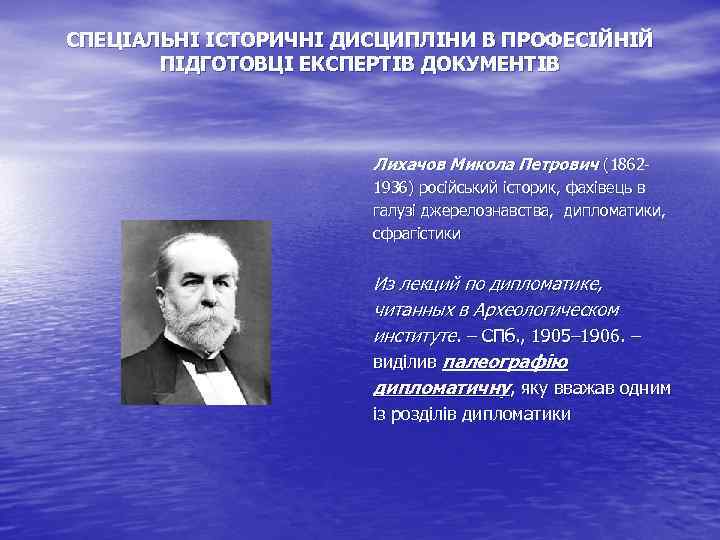 СПЕЦІАЛЬНІ ІСТОРИЧНІ ДИСЦИПЛІНИ В ПРОФЕСІЙНІЙ ПІДГОТОВЦІ ЕКСПЕРТІВ ДОКУМЕНТІВ

Лихачов Микола Петрович (1862-1936) російський історик, фахівець в галузі джерелознавства, дипломатики, сфрагістики

Из лекций по дипломатике, читанных в Археологическом институте. – СПб., 1905–1906. – виділив палеографію дипломатичну, яку вважав одним із розділів дипломатики